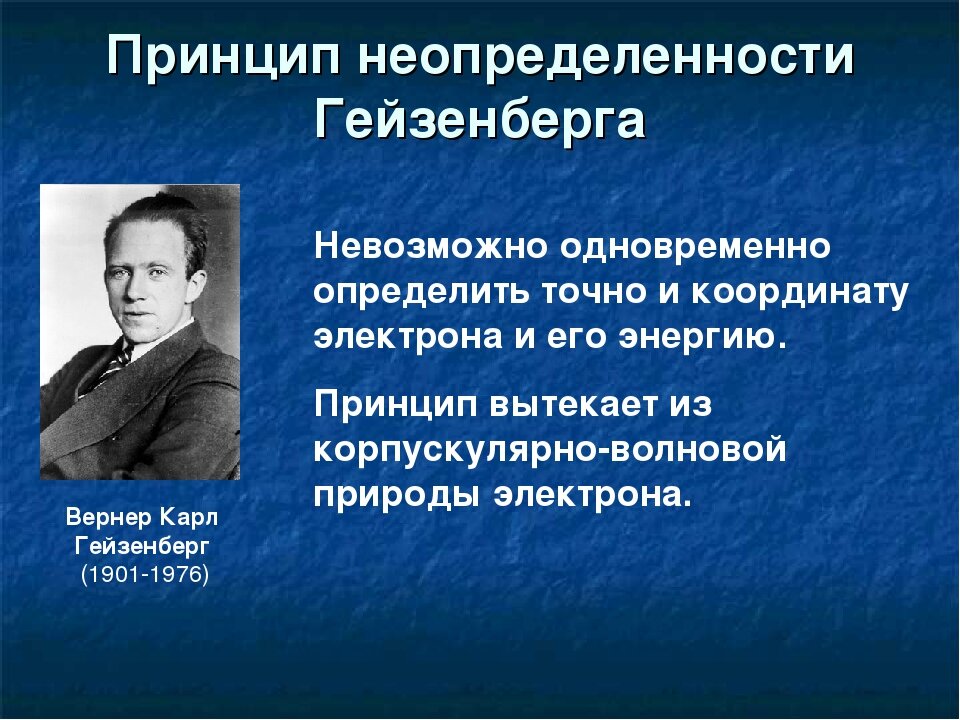 Принцип неопределенности Гейзенберга

Невозможно одновременно определить точно и координату электрона и его энергию.

Принцип вытекает из корпускулярно-волновой природы электрона.

Вернер Карл Гейзенберг (1901-1976)